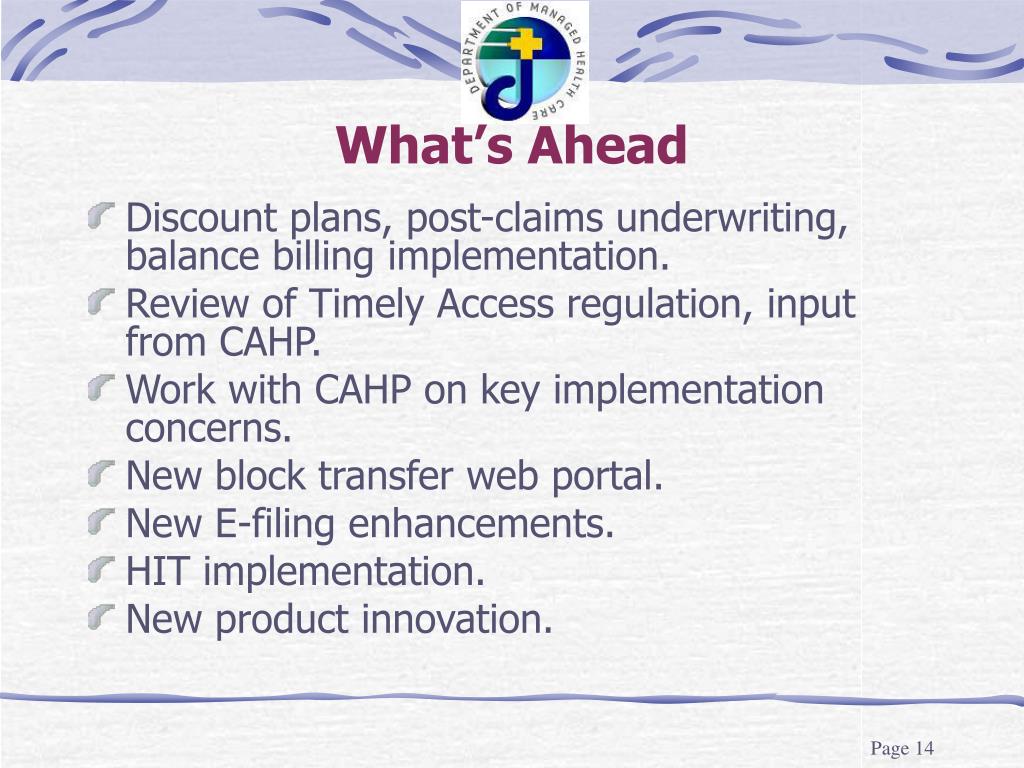 DEPARTMENT OF MANAGED HEALTH CARE

What's Ahead

Discount plans, post-claims underwriting, balance billing implementation.

Review of Timely Access regulation, input from CAHP.

Work with CAHP on key implementation concerns.

New block transfer web portal.

New E-filing enhancements.

HIT implementation.

New product innovation.

Page 14